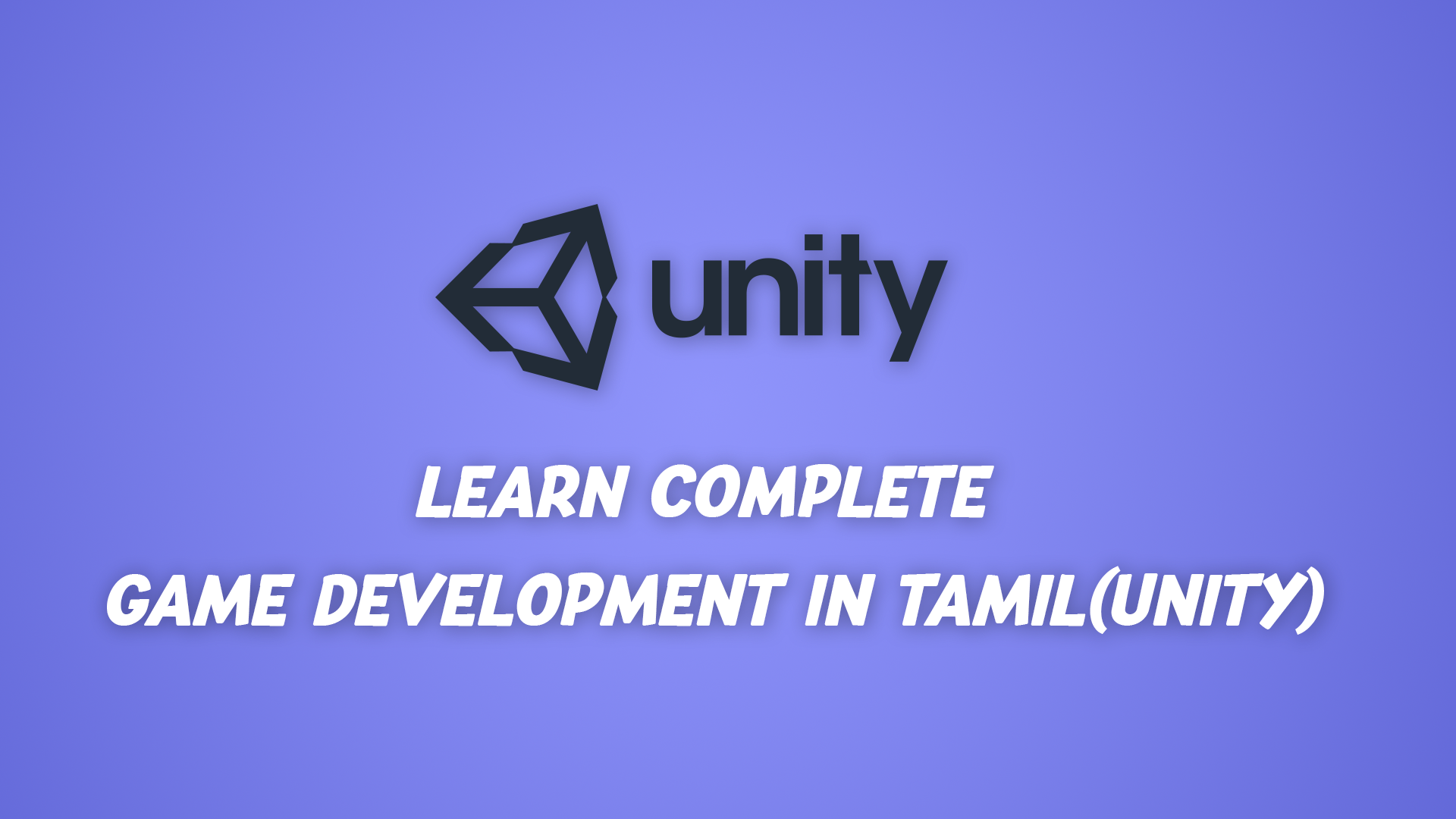 unity

LEARN COMPLETE
GAME DEVELOPMENT IN TAMIL(UNITY)